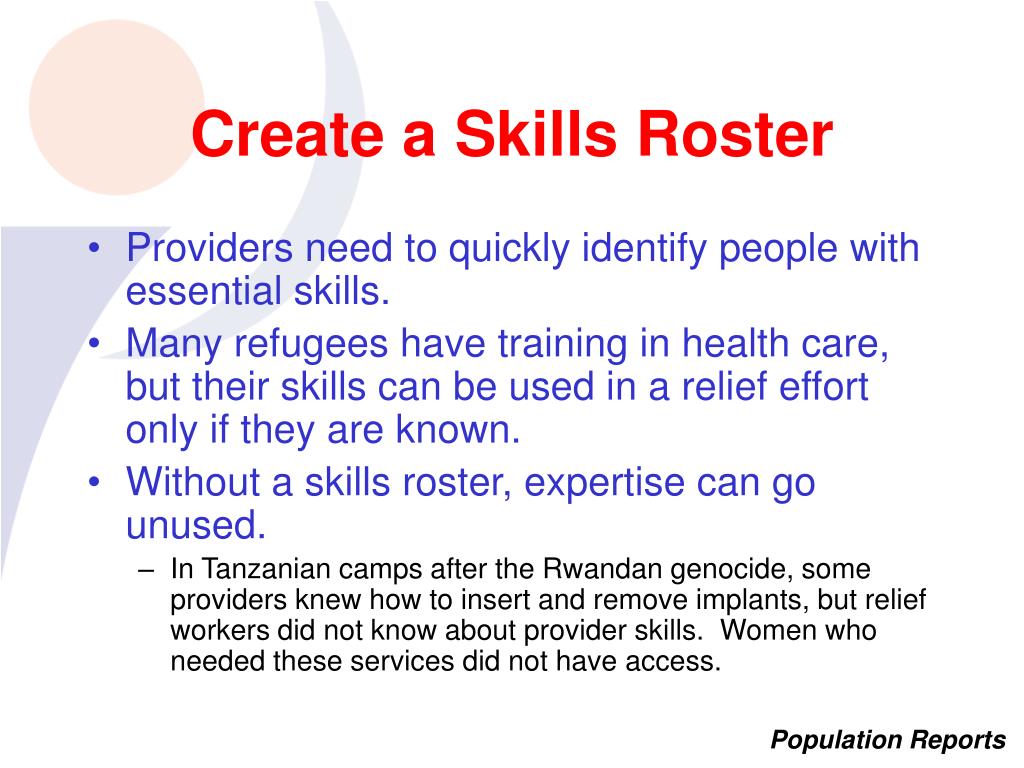 Create a Skills Roster

• Providers need to quickly identify people with essential skills.
• Many refugees have training in health care, but their skills can be used in a relief effort only if they are known.
• Without a skills roster, expertise can go unused.
– In Tanzanian camps after the Rwandan genocide, some providers knew how to insert and remove implants, but relief workers did not know about provider skills. Women who needed these services did not have access.

Population Reports